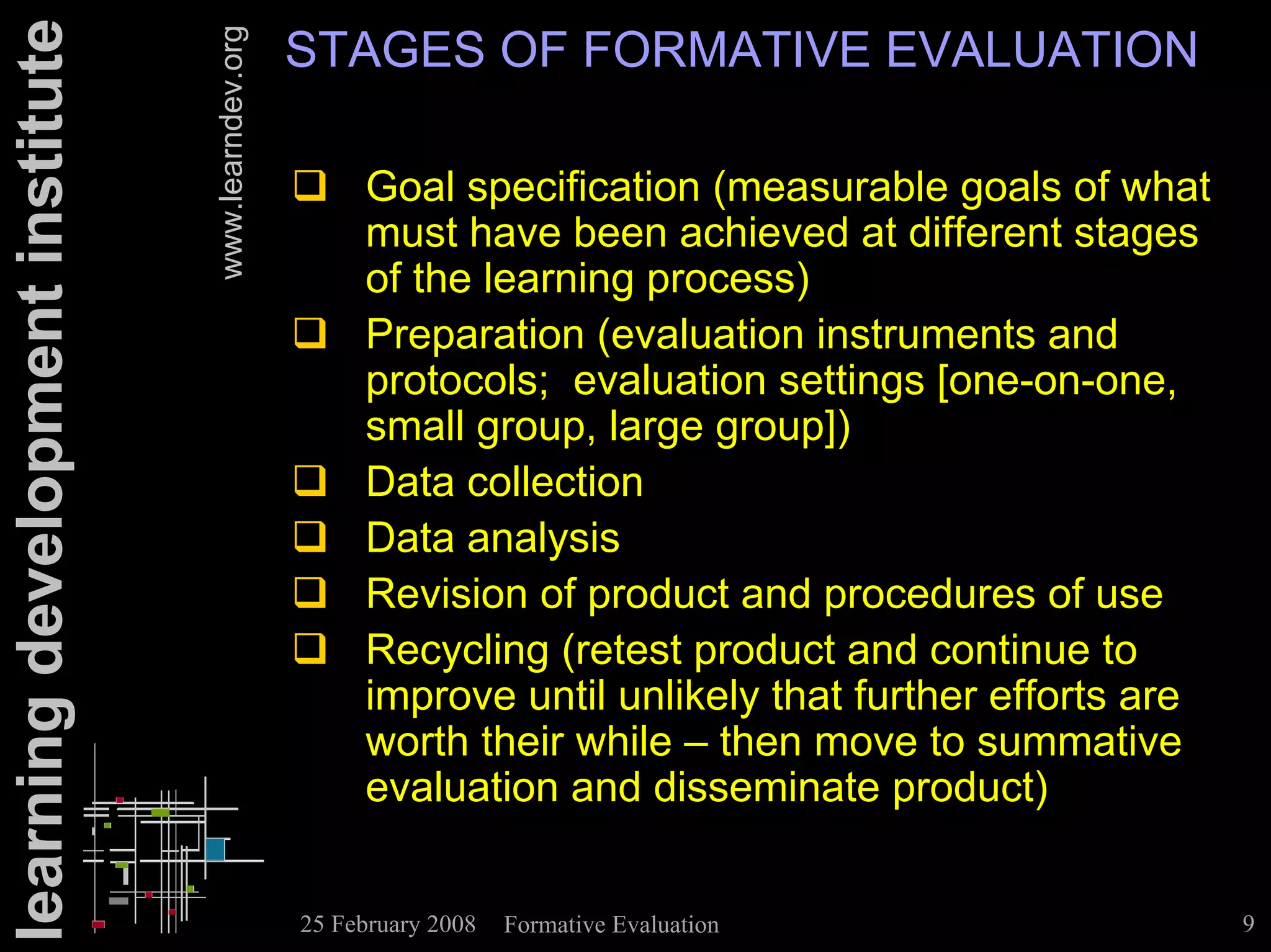 learning development institute

www.learndev.org

STAGES OF FORMATIVE EVALUATION

❑ Goal specification (measurable goals of what must have been achieved at different stages of the learning process)

❑ Preparation (evaluation instruments and protocols; evaluation settings [one-on-one, small group, large group])

❑ Data collection

❑ Data analysis

❑ Revision of product and procedures of use

❑ Recycling (retest product and continue to improve until unlikely that further efforts are worth their while – then move to summative evaluation and disseminate product)

25 February 2008 Formative Evaluation 9